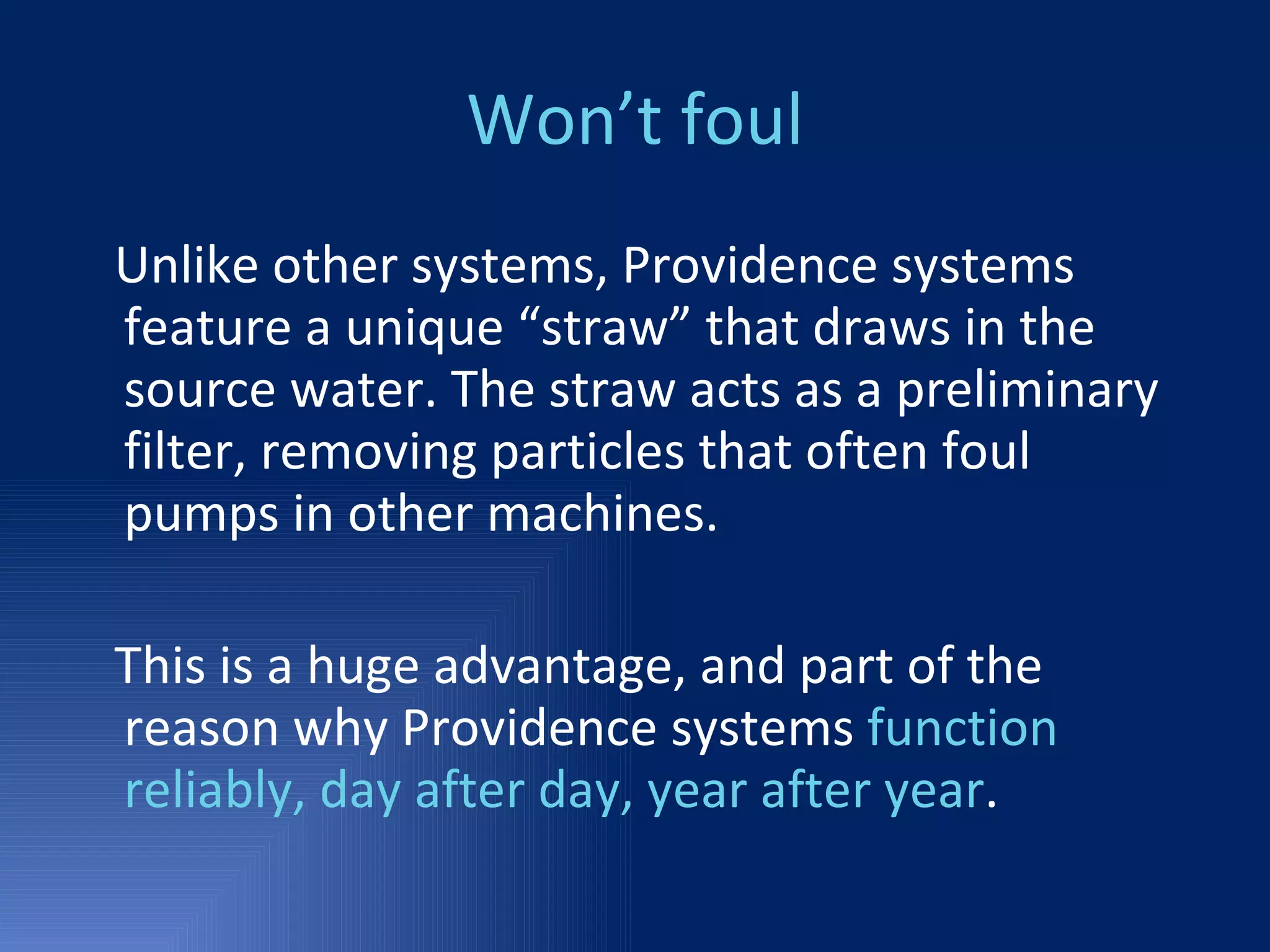 Won’t foul

Unlike other systems, Providence systems feature a unique “straw” that draws in the source water. The straw acts as a preliminary filter, removing particles that often foul pumps in other machines.

This is a huge advantage, and part of the reason why Providence systems function reliably, day after day, year after year.